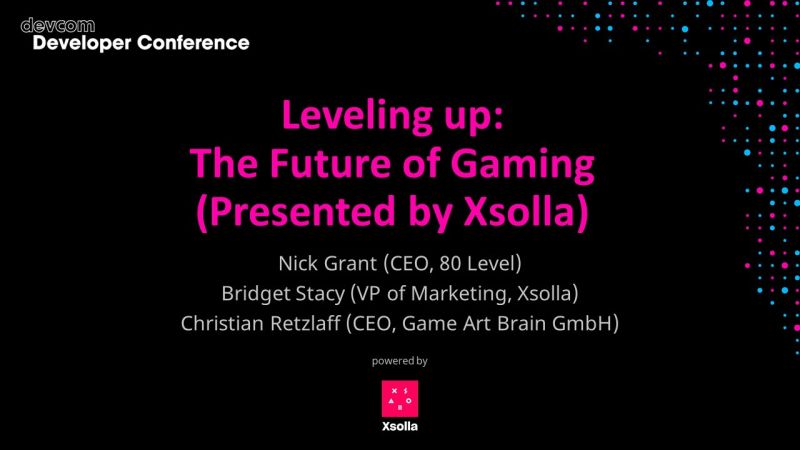 devcom
Developer Conference

Leveling up:
The Future of Gaming
(Presented by Xsolla)

Nick Grant (CEO, 80 Level)
Bridget Stacy (VP of Marketing, Xsolla)
Christian Retzlaff (CEO, Game Art Brain GmbH)

powered by

Xsolla